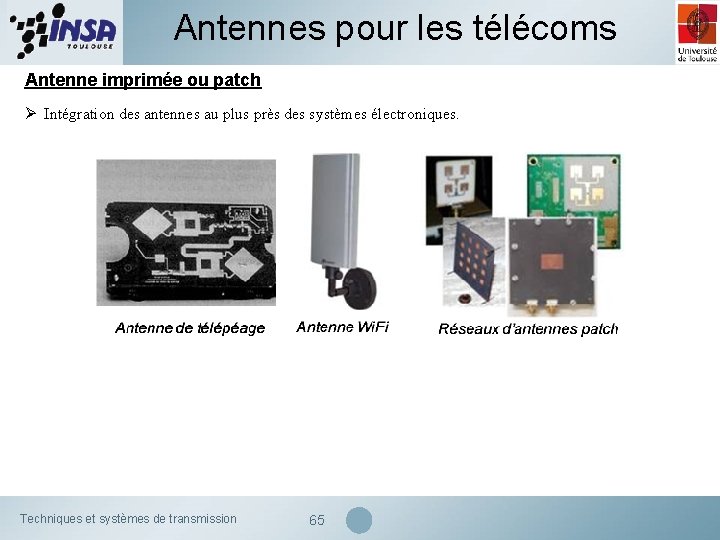 INSA TOULOUSE

Antennes pour les télécoms

Université de Toulouse

Antenne imprimée ou patch

➢ Intégration des antennes au plus près des systèmes électroniques.

Antenne de télépéage

Antenne WiFi

Réseaux d'antennes patch

Techniques et systèmes de transmission

65